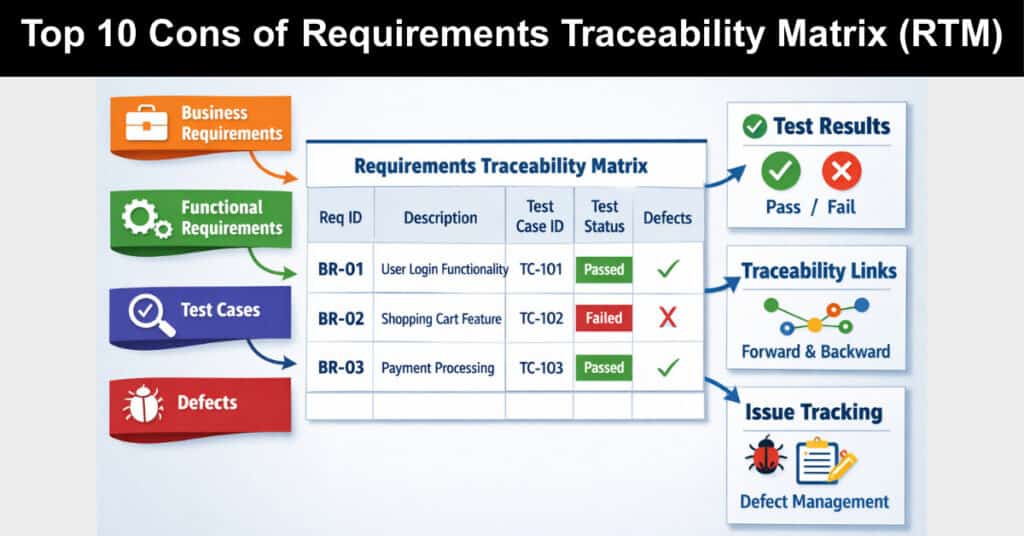 Top 10 Cons of Requirements Traceability Matrix (RTM)

Business Requirements

Functional Requirements

Test Cases

Defects

Requirements Traceability Matrix

| Req ID | Description | Test Case ID | Test Status | Defects |
|---|---|---|---|---|
| BR-01 | User Login Functionality | TC-101 | Passed | ✓ |
| BR-02 | Shopping Cart Feature | TC-102 | Failed | X |
| BR-03 | Payment Processing | TC-103 | Passed | ✓ |
| | | | | |

Test Results

Pass / Fail

Traceability Links

Forward & Backward

Issue Tracking

Defect Management